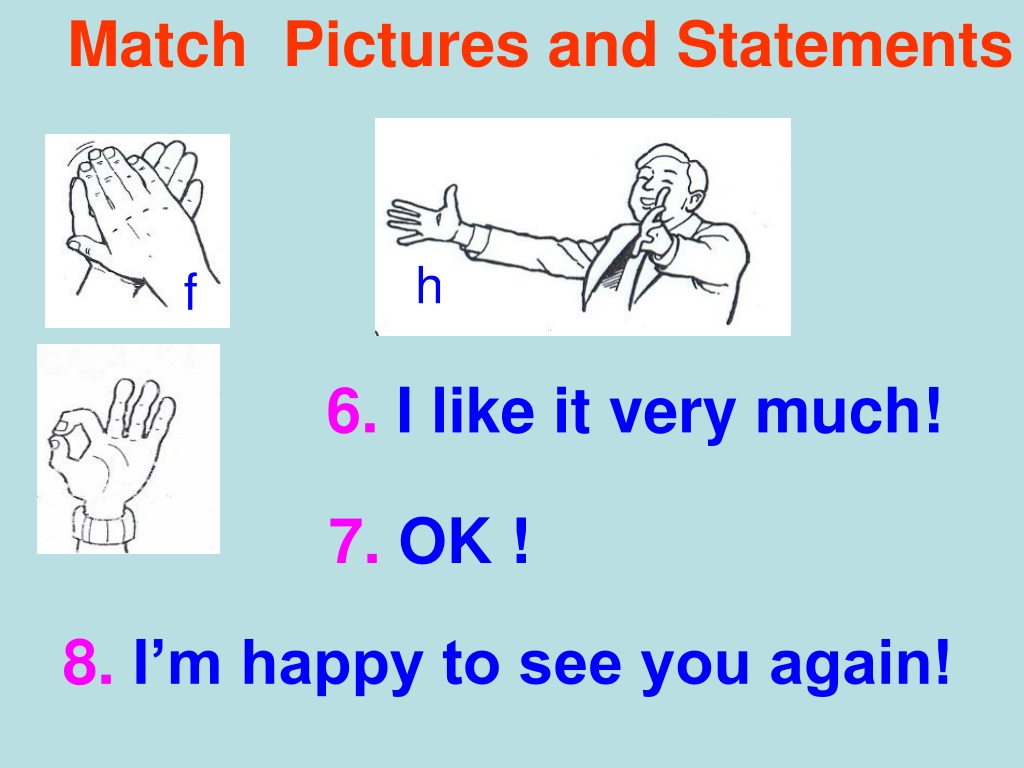 Match Pictures and Statements

f

h

6. I like it very much!

7. OK !

8. I’m happy to see you again!